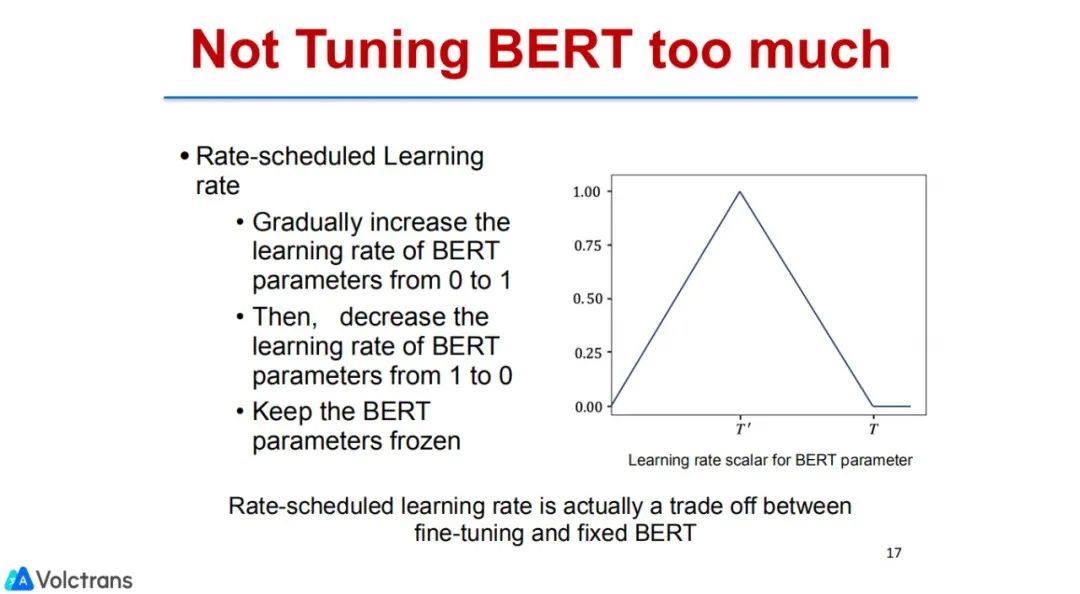 Not Tuning BERT too much

• Rate-scheduled Learning rate
  • Gradually increase the learning rate of BERT parameters from 0 to 1
  • Then, decrease the learning rate of BERT parameters from 1 to 0
  • Keep the BERT parameters frozen

1.00
0.75
0.50
0.25
0.00
$T'$
$T$
Learning rate scalar for BERT parameter

Rate-scheduled learning rate is actually a trade off between fine-tuning and fixed BERT

17

Volctrans